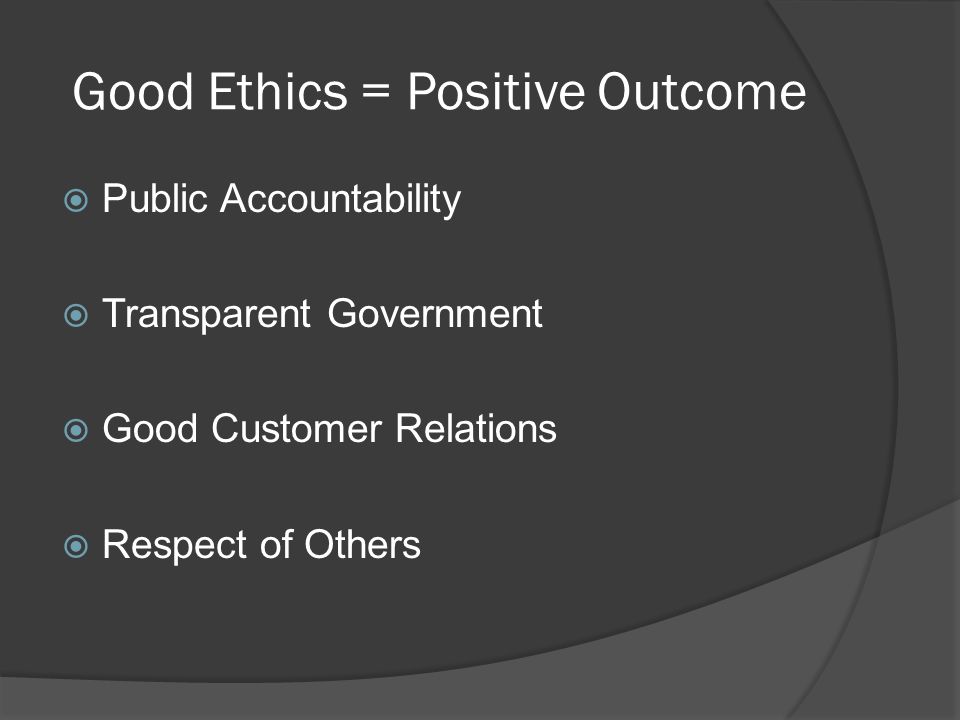 Good Ethics = Positive Outcome

Public Accountability

Transparent Government

Good Customer Relations

Respect of Others